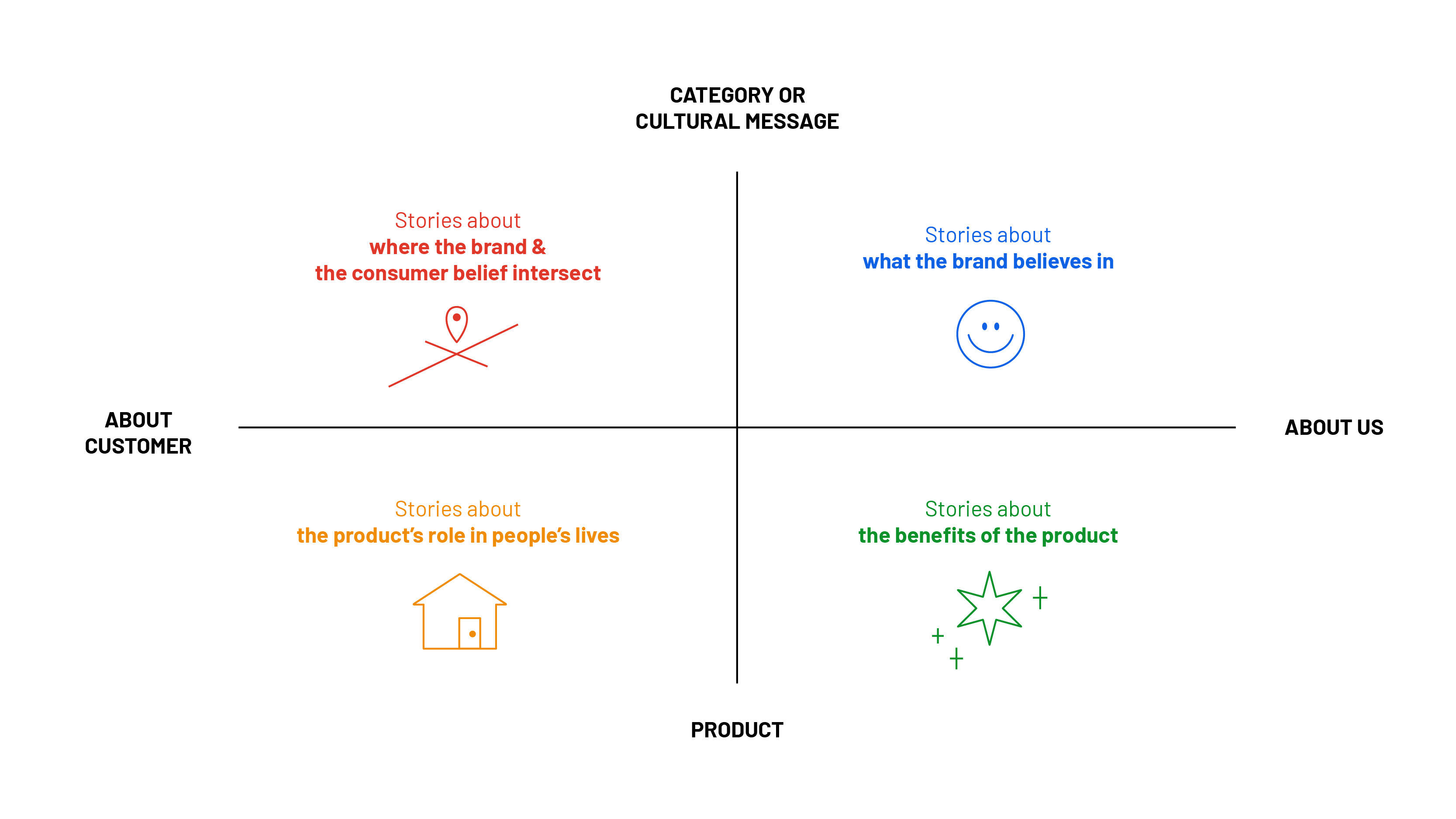 CATEGORY OR
CULTURAL MESSAGE

Stories about
where the brand &
the consumer belief intersect

Stories about
what the brand believes in

ABOUT
CUSTOMER

ABOUT US

Stories about
the product's role in people's lives

Stories about
the benefits of the product

PRODUCT